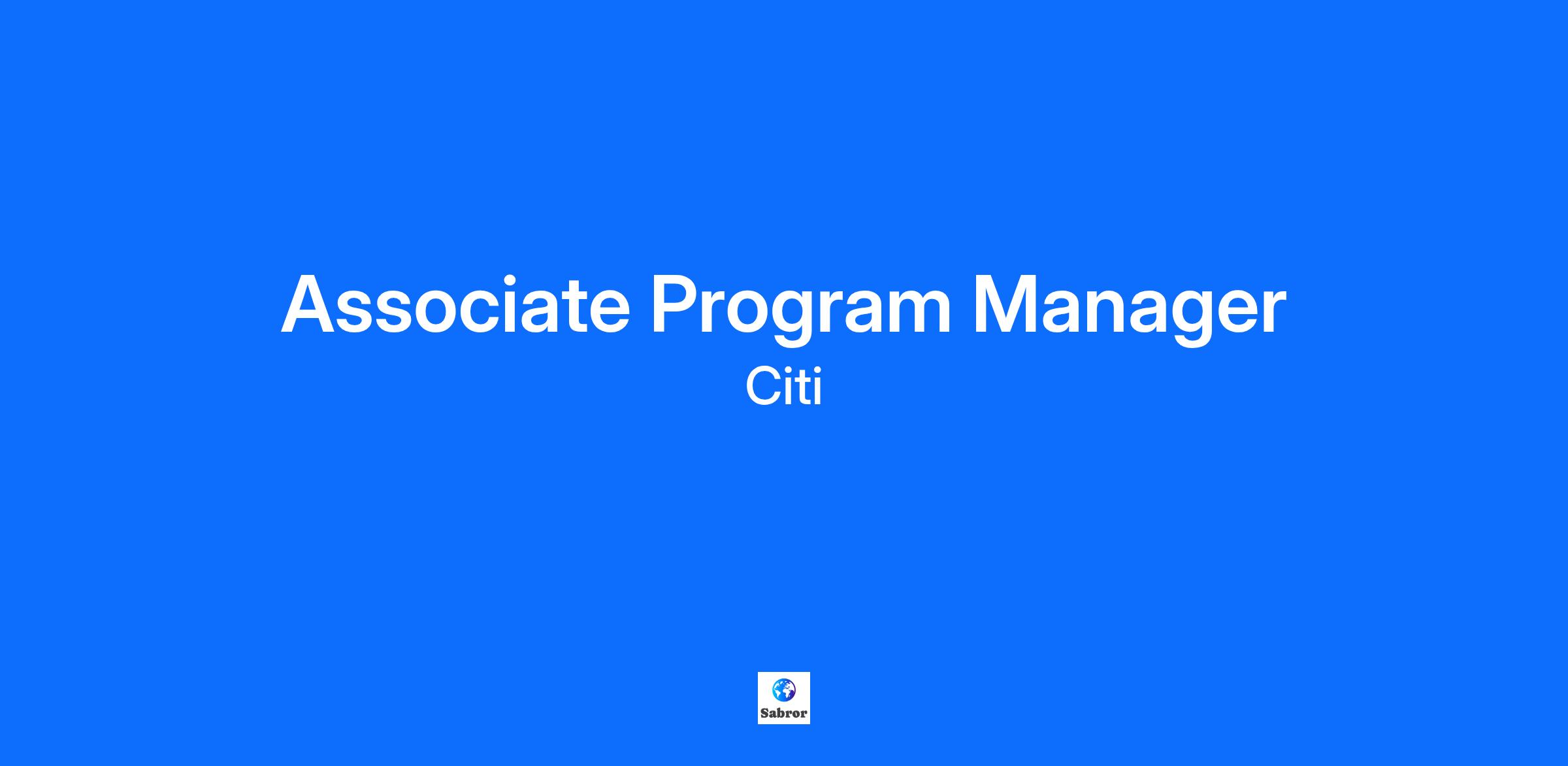 Associate Program Manager
Citi

Sabror